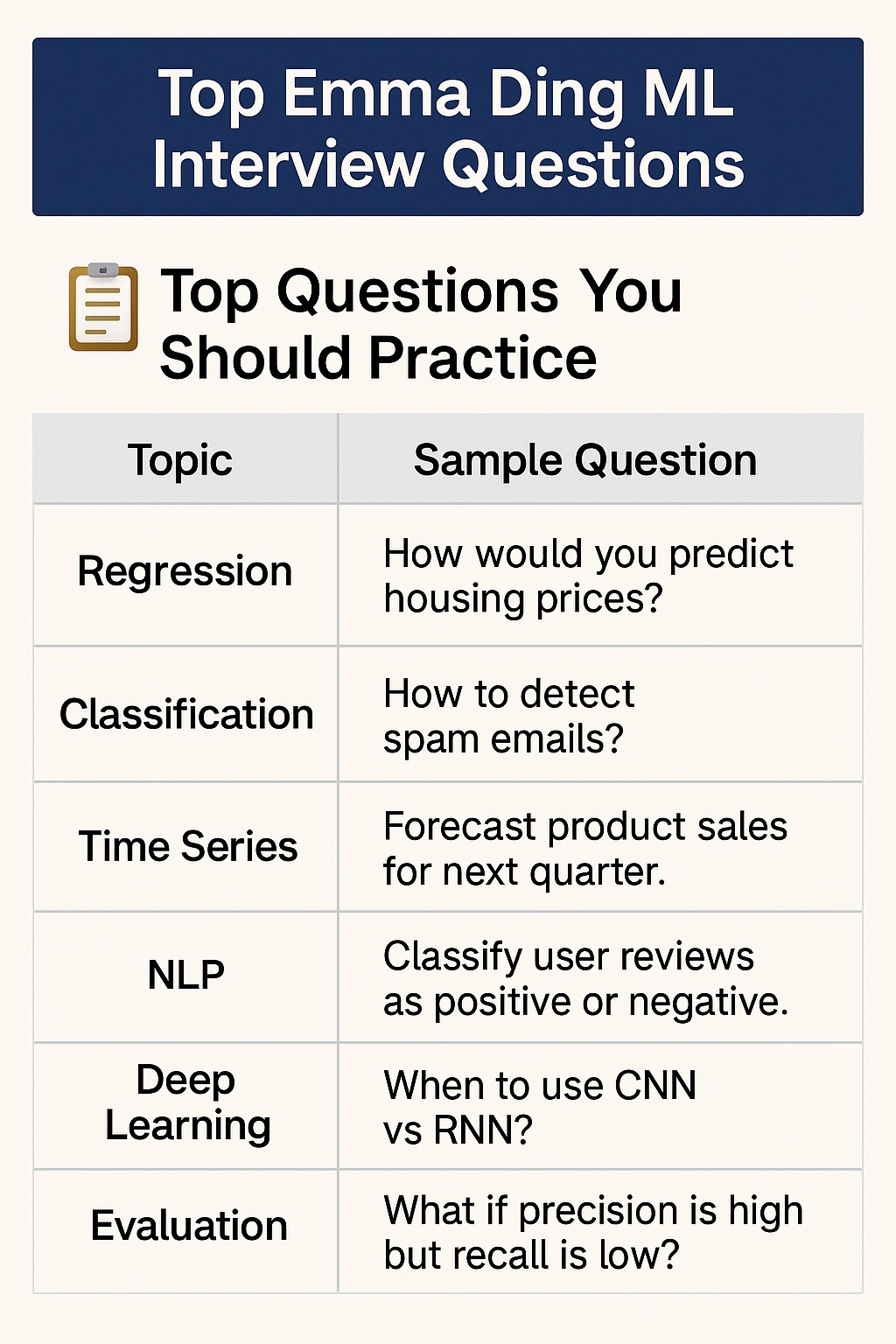 Top Emma Ding ML Interview Questions

Top Questions You Should Practice

| Topic | Sample Question |
|---|---|
| Regression | How would you predict housing prices? |
| Classification | How to detect spam emails? |
| Time Series | Forecast product sales for next quarter. |
| NLP | Classify user reviews as positive or negative. |
| Deep Learning | When to use CNN vs RNN? |
| Evaluation | What if precision is high but recall is low? |